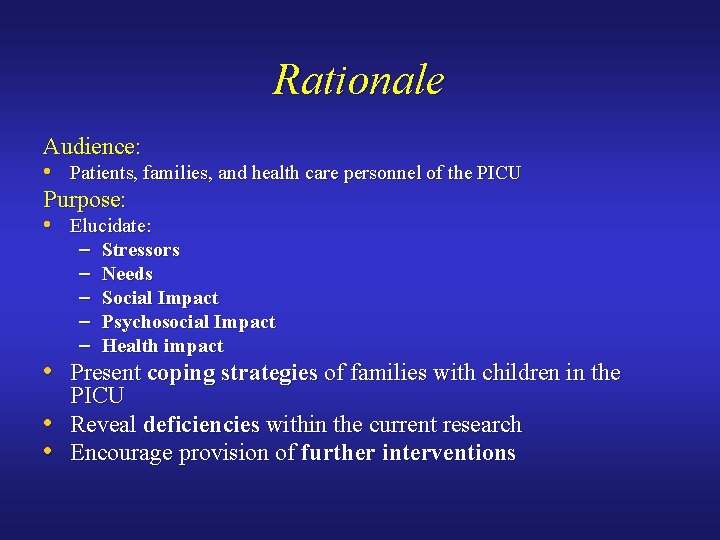 Rationale

Audience:
• Patients, families, and health care personnel of the PICU

Purpose:
• Elucidate:
– Stressors
– Needs
– Social Impact
– Psychosocial Impact
– Health impact
• Present coping strategies of families with children in the PICU
• Reveal deficiencies within the current research
• Encourage provision of further interventions